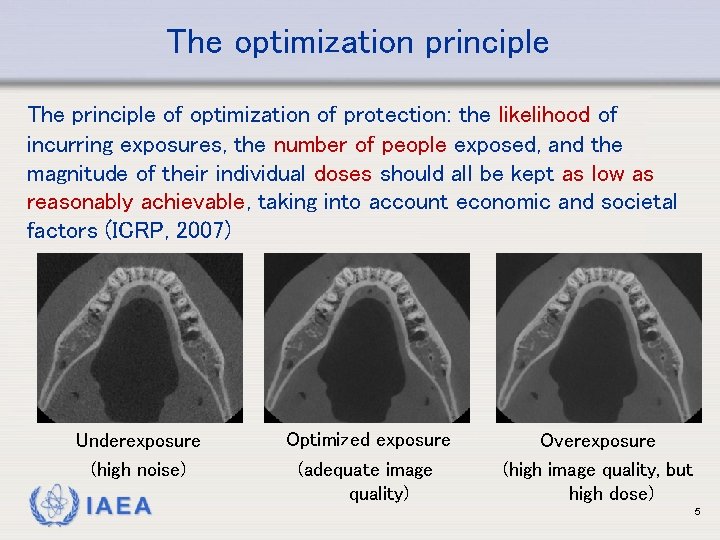 The optimization principle

The principle of optimization of protection: the likelihood of incurring exposures, the number of people exposed, and the magnitude of their individual doses should all be kept as low as reasonably achievable, taking into account economic and societal factors (ICRP, 2007)

Underexposure
(high noise)

Optimized exposure
(adequate image quality)

Overexposure
(high image quality, but high dose)

IAEA

5